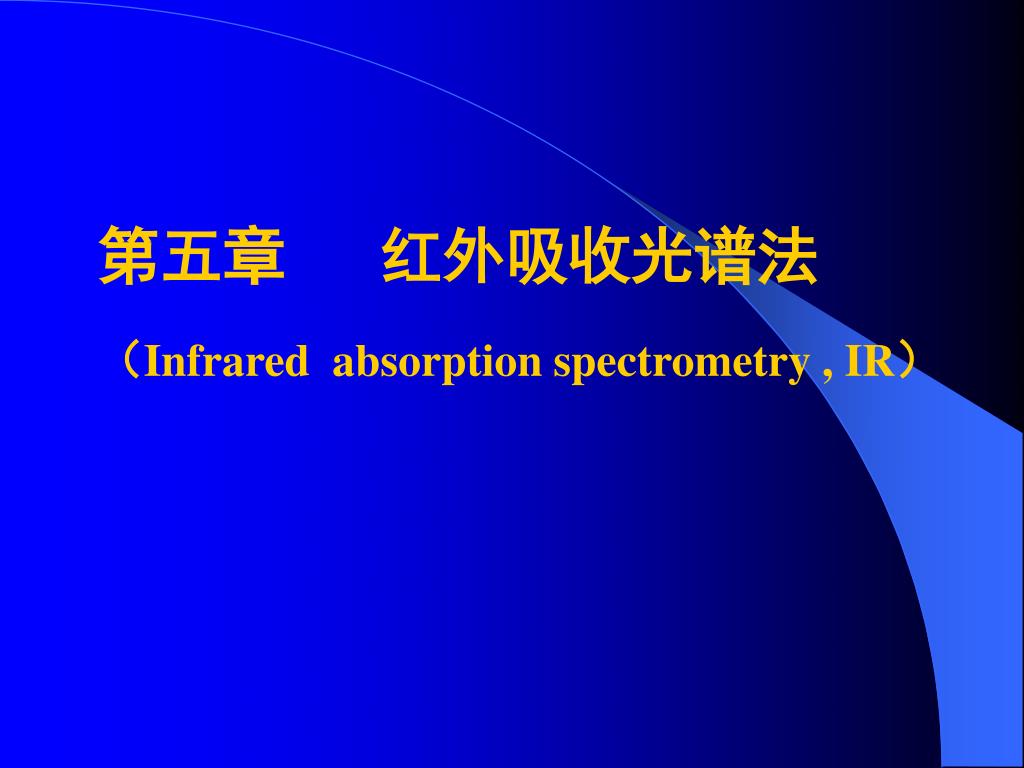 第五章　　红外吸收光谱法

（Infrared absorption spectrometry , IR）